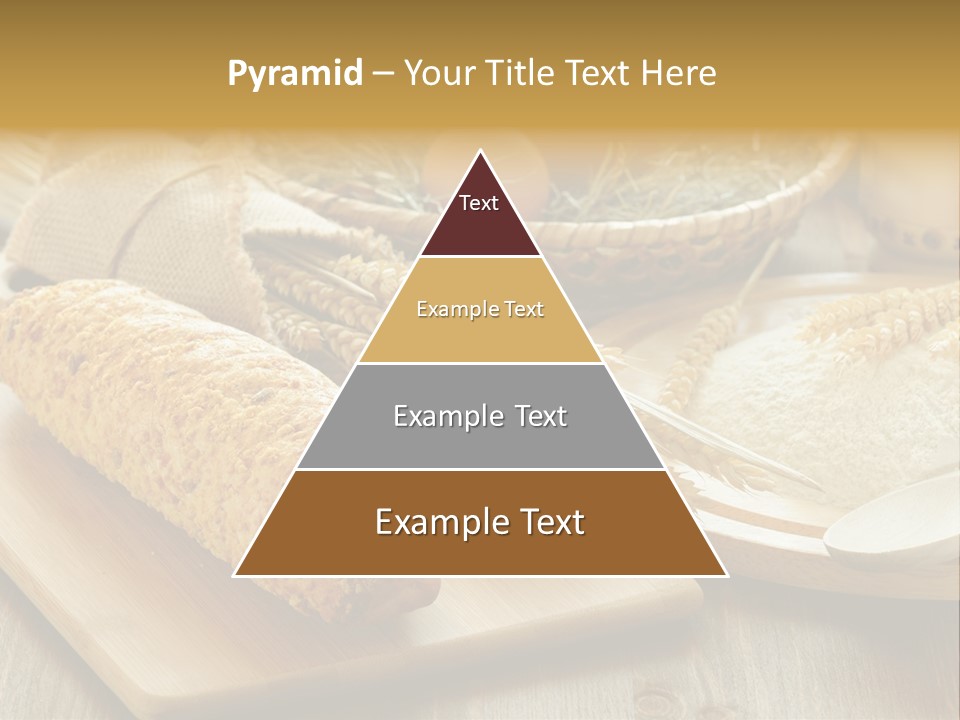 Pyramid – Your Title Text Here

Text

Example Text

Example Text

Example Text